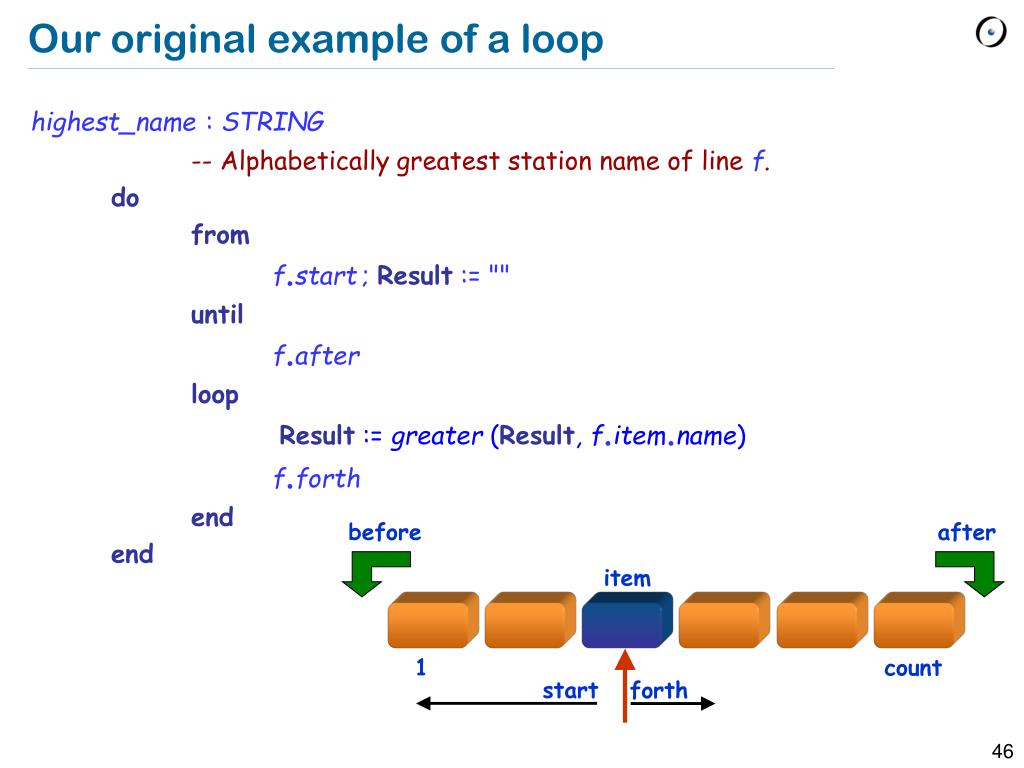 Our original example of a loop

highest_name : STRING
-- Alphabetically greatest station name of line f.
do
from
f.start ; Result := ""
until
f.after
loop
Result := greater (Result, f.item.name)
f.forth
end
end

before

after

item

1

count

start

forth

46